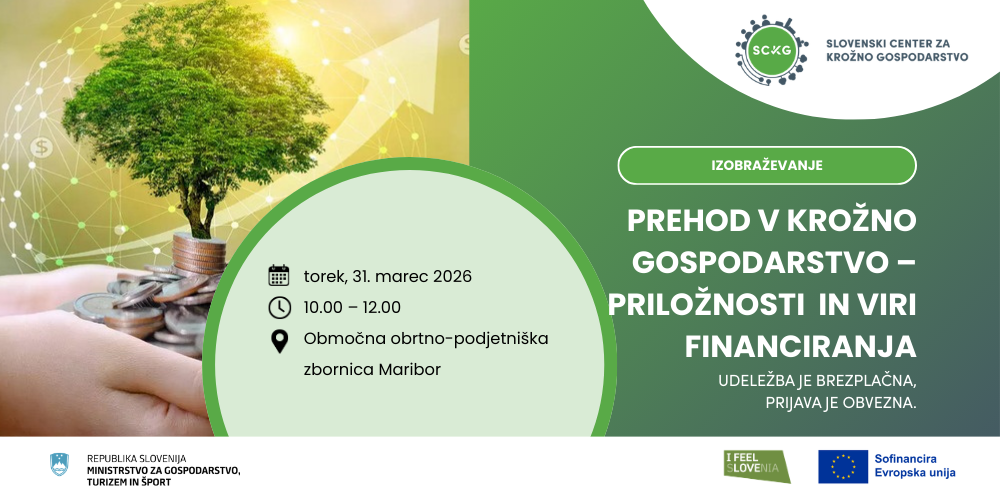 SCKG

SLOVENSKI CENTER ZA KROŽNO GOSPODARSTVO

IZOBRAŽEVANJE

PREHOD V KROŽNO GOSPODARSTVO – PRILOŽNOSTI IN VIRI FINANCIRANJA

UDELEŽBA JE BREZPLAČNA, PRIJAVA JE OBVEZNA.

torek, 31. marec 2026

10.00 – 12.00

Območna obrtno-podjetniška zbornica Maribor

REPUBLIKA SLOVENIJA
MINISTRSTVO ZA GOSPODARSTVO, TURIZEM IN ŠPORT

I FEEL SLOVENIA

Sofinancira Evropska unija